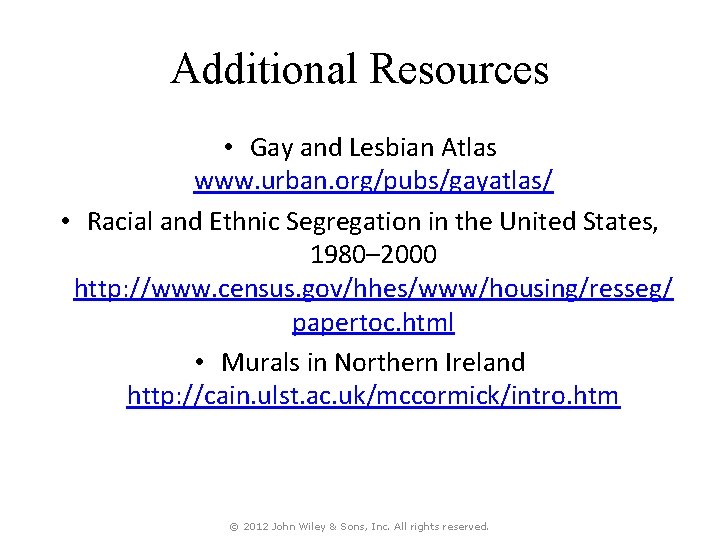 Additional Resources

• Gay and Lesbian Atlas www.urban.org/pubs/gayatlas/

• Racial and Ethnic Segregation in the United States, 1980–2000 http://www.census.gov/hhes/www/housing/resseg/papertoc.html

• Murals in Northern Ireland http://cain.ulst.ac.uk/mccormick/intro.htm

© 2012 John Wiley & Sons, Inc. All rights reserved.